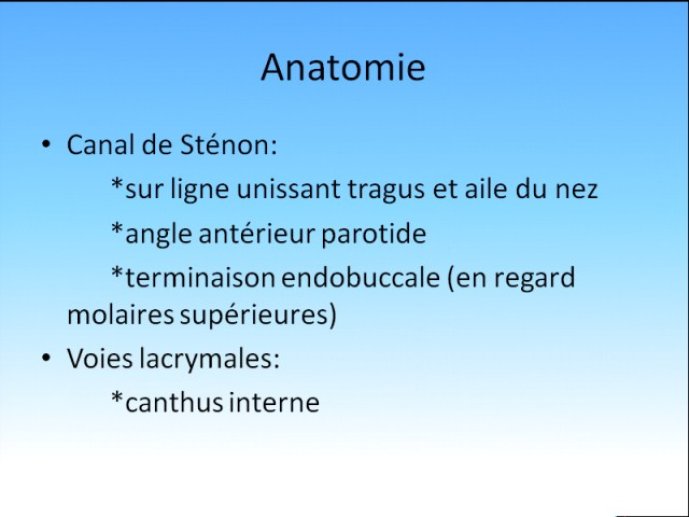 Anatomie

• Canal de Sténon:

*sur ligne unissant tragus et aile du nez

*angle antérieur parotide

*terminaison endobuccale (en regard molaires supérieures)

• Voies lacrymales:

*canthus interne